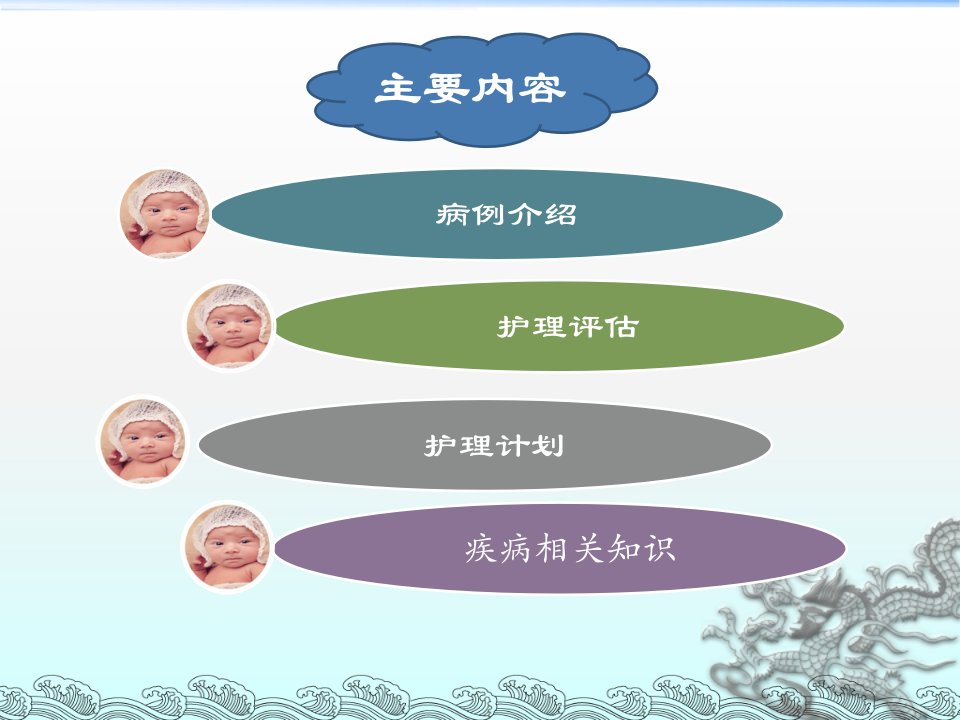 主要内容

病例介绍

护理评估

护理计划

疾病相关知识